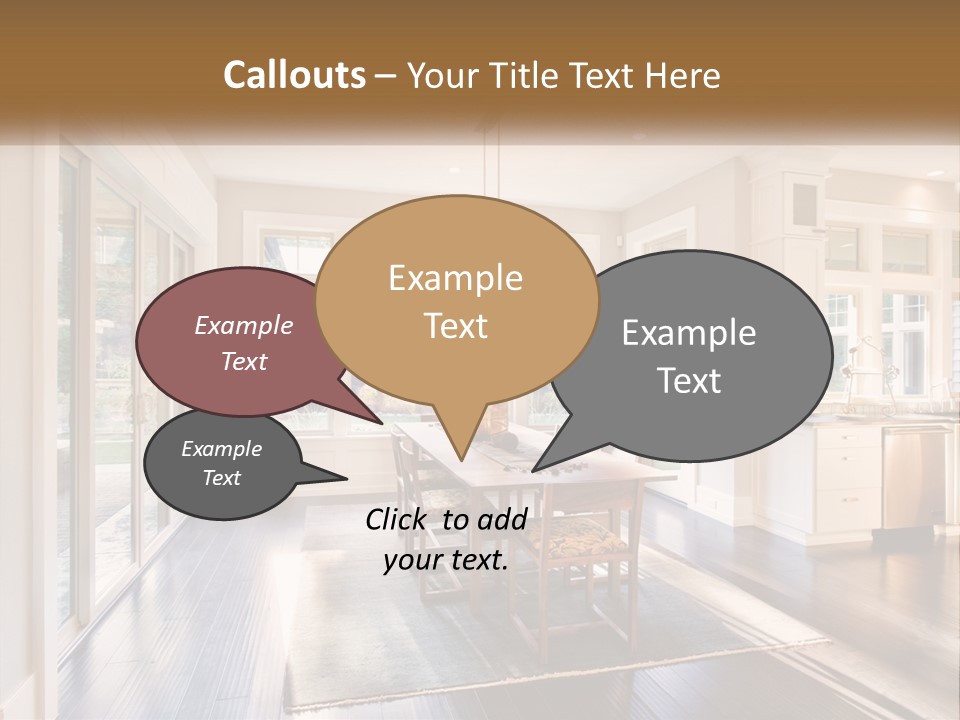 Callouts – Your Title Text Here

Example Text

Example Text

Example Text

Example Text

Click to add your text.